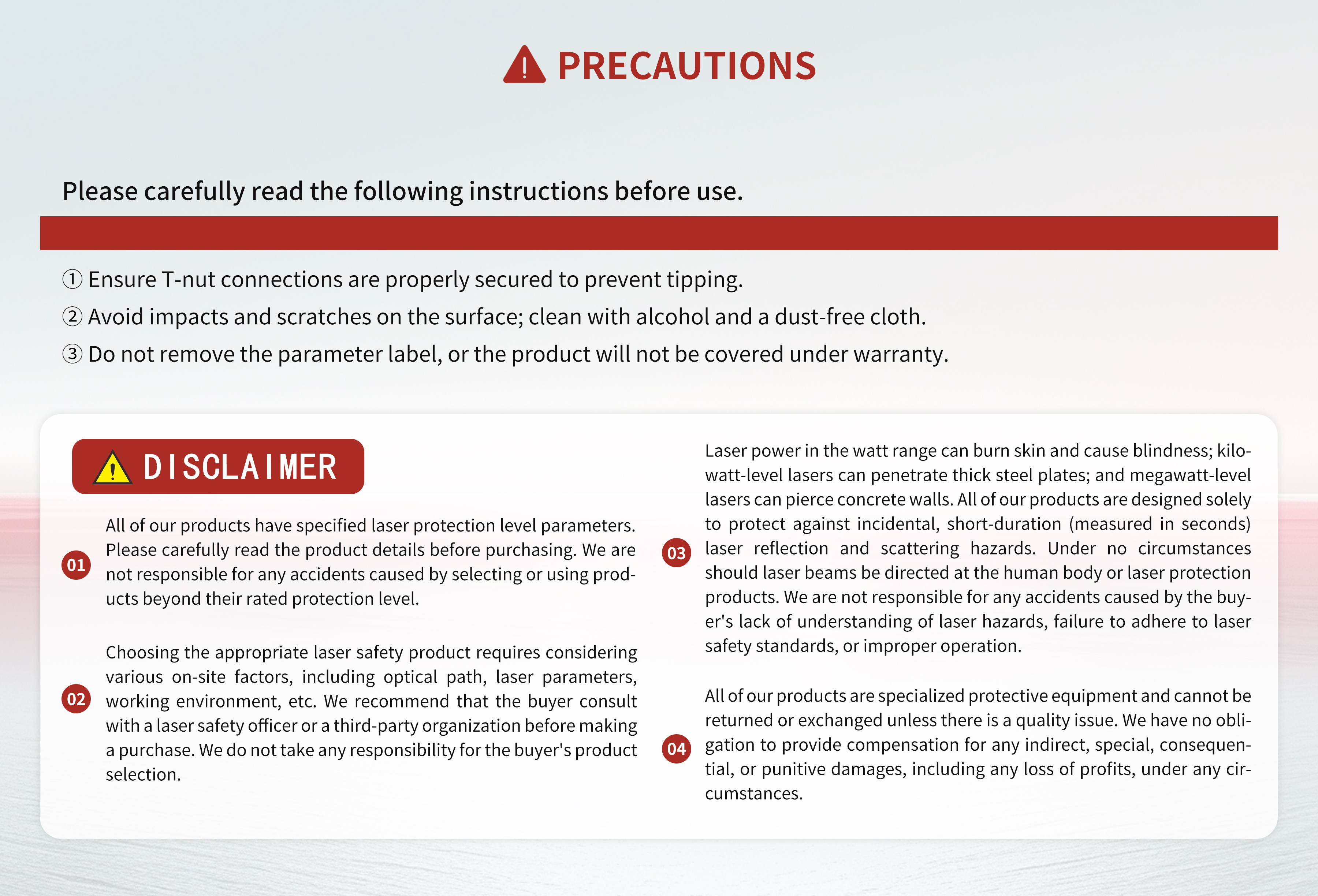 PRECAUTIONS

Please carefully read the following instructions before use.

① Ensure T-nut connections are properly secured to prevent tipping.
② Avoid impacts and scratches on the surface; clean with alcohol and a dust-free cloth.
③ Do not remove the parameter label, or the product will not be covered under warranty.

DISCLAIMER

01 All of our products have specified laser protection level parameters. Please carefully read the product details before purchasing. We are not responsible for any accidents caused by selecting or using products beyond their rated protection level.

02 Choosing the appropriate laser safety product requires considering various on-site factors, including optical path, laser parameters, working environment, etc. We recommend that the buyer consult with a laser safety officer or a third-party organization before making a purchase. We do not take any responsibility for the buyer's product selection.

03 Laser power in the watt range can burn skin and cause blindness; kilowatt-level lasers can penetrate thick steel plates; and megawatt-level lasers can pierce concrete walls. All of our products are designed solely to protect against incidental, short-duration (measured in seconds) laser reflection and scattering hazards. Under no circumstances should laser beams be directed at the human body or laser protection products. We are not responsible for any accidents caused by the buyer's lack of understanding of laser hazards, failure to adhere to laser safety standards, or improper operation.

04 All of our products are specialized protective equipment and cannot be returned or exchanged unless there is a quality issue. We have no obligation to provide compensation for any indirect, special, consequential, or punitive damages, including any loss of profits, under any circumstances.